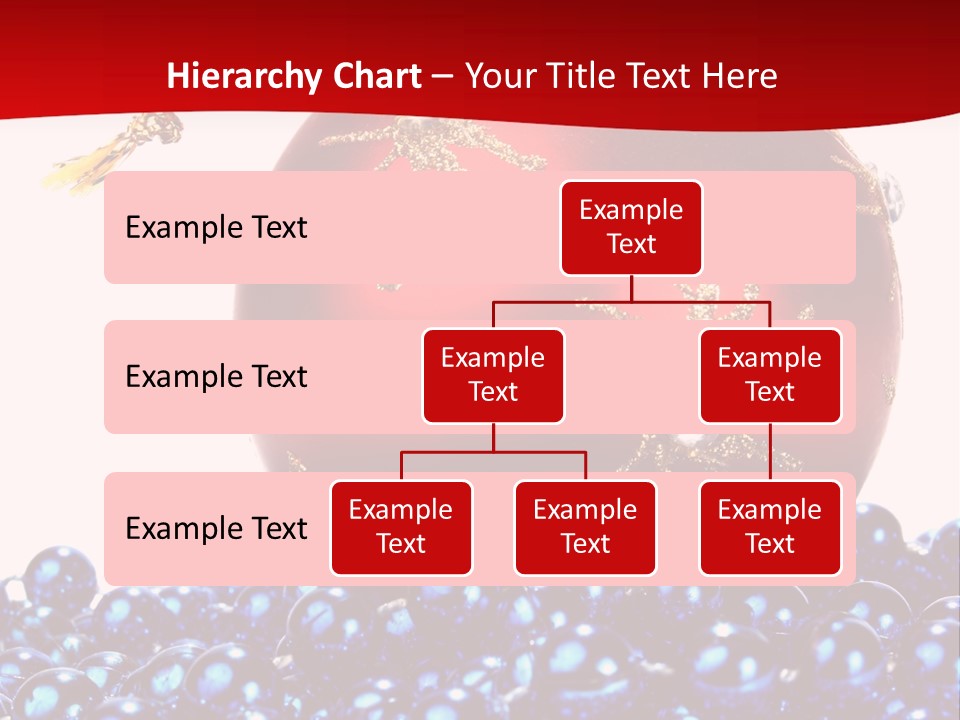 Hierarchy Chart – Your Title Text Here

Example Text

Example Text

Example Text

Example Text

Example Text

Example Text

Example Text

Example Text

Example Text